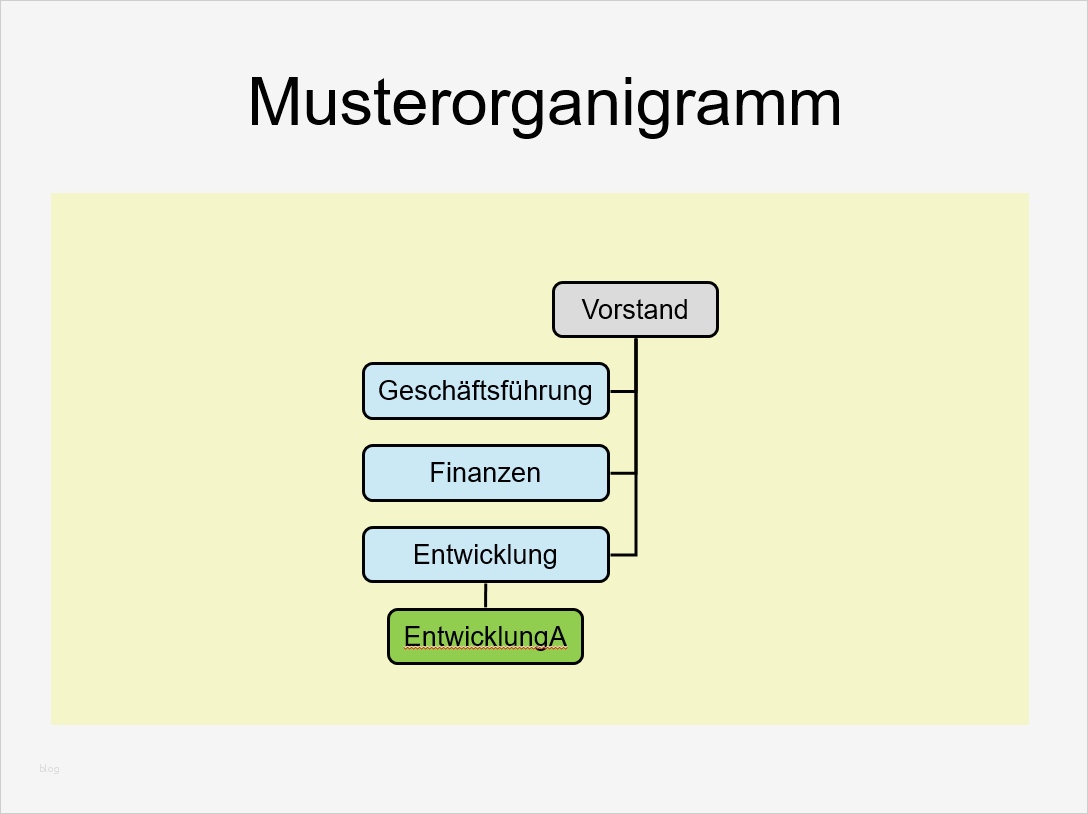 Musterorganigramm

Vorstand

Geschäftsführung

Finanzen

Entwicklung

EntwicklungA

blog